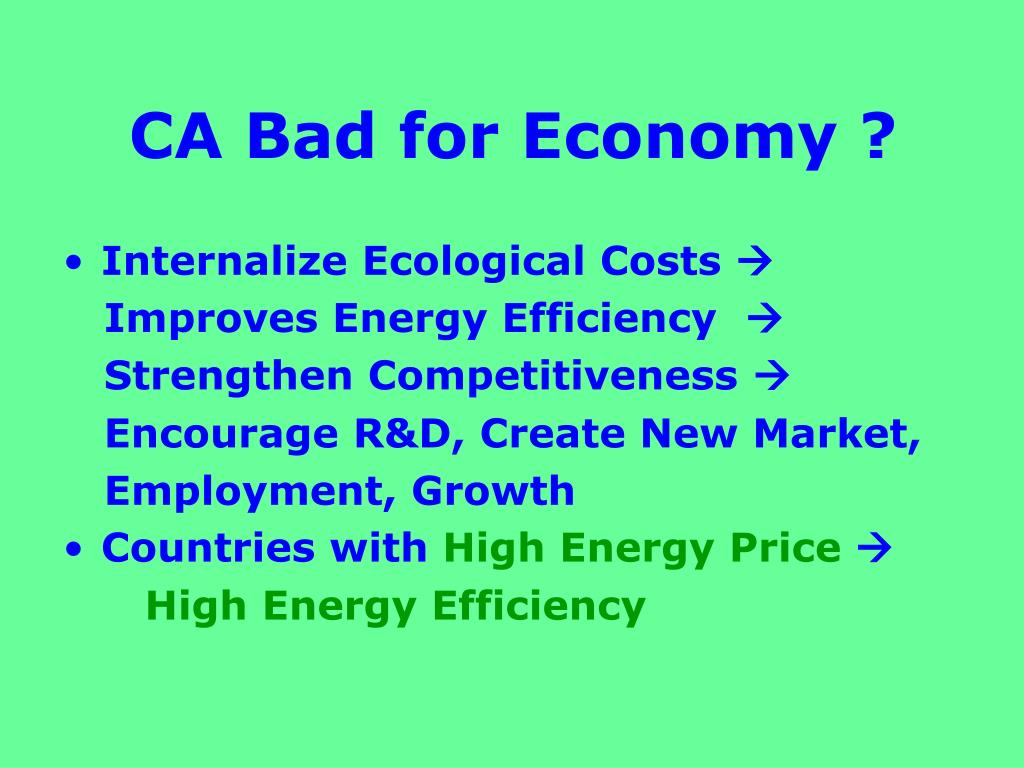 CA Bad for Economy ?

• Internalize Ecological Costs → Improves Energy Efficiency → Strengthen Competitiveness → Encourage R&D, Create New Market, Employment, Growth
• Countries with High Energy Price → High Energy Efficiency